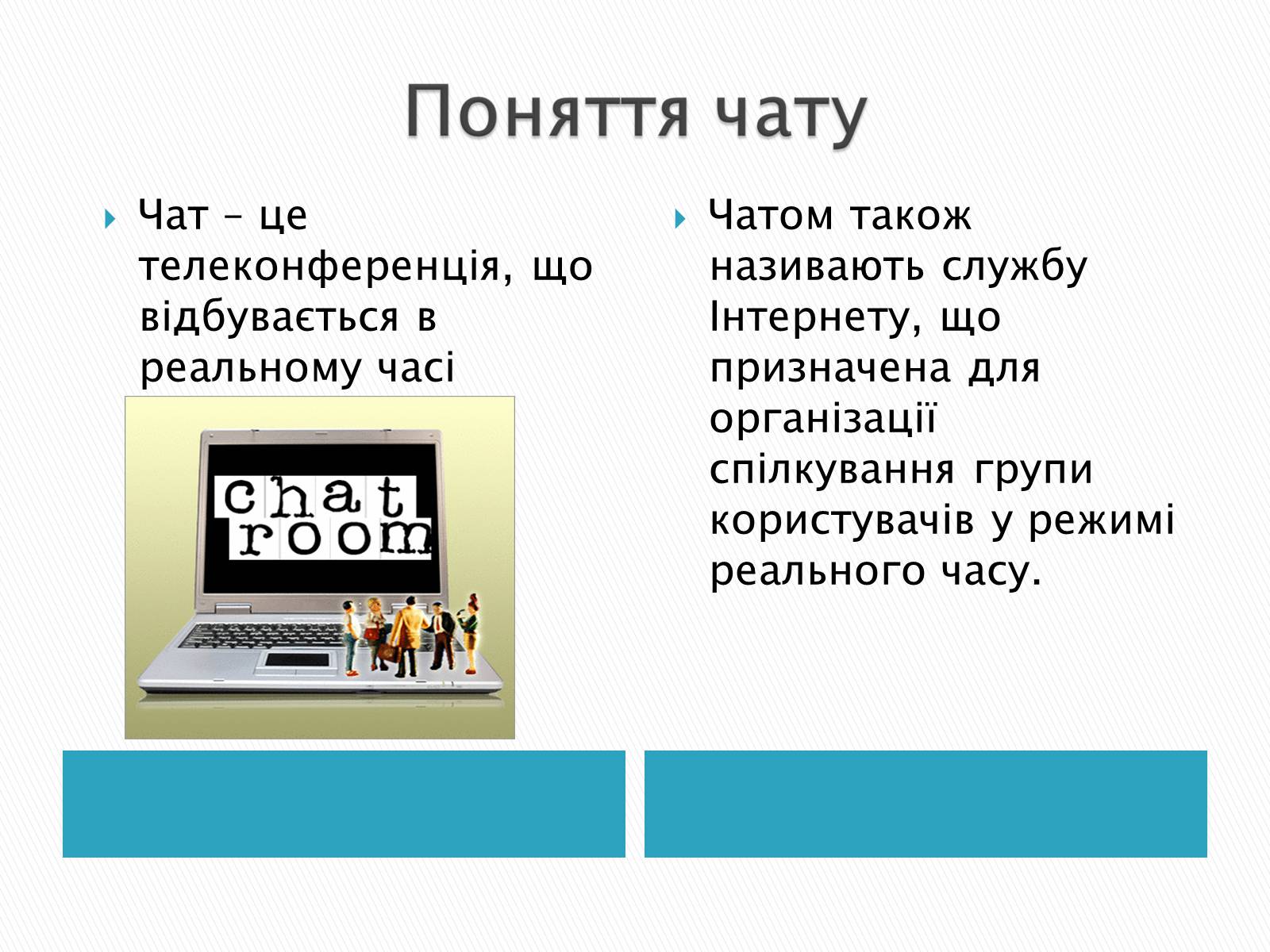 Поняття чату

Чат – це телеконференція, що відбувається в реальному часі

chat room

Чатом також називають службу Інтернету, що призначена для організації спілкування групи користувачів у режимі реального часу.